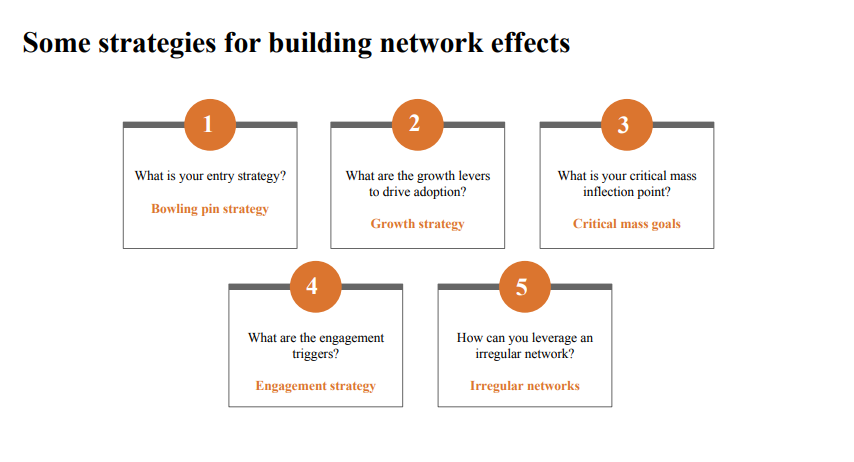 Some strategies for building network effects

1

What is your entry strategy?

Bowling pin strategy

2

What are the growth levers to drive adoption?

Growth strategy

3

What is your critical mass inflection point?

Critical mass goals

4

What are the engagement triggers?

Engagement strategy

5

How can you leverage an irregular network?

Irregular networks